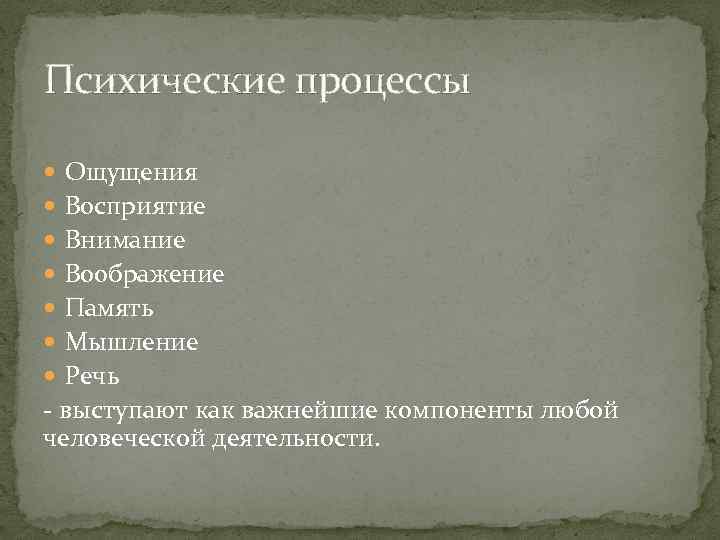 Психические процессы

- Ощущения
- Восприятие
- Внимание
- Воображение
- Память
- Мышление
- Речь

- выступают как важнейшие компоненты любой человеческой деятельности.